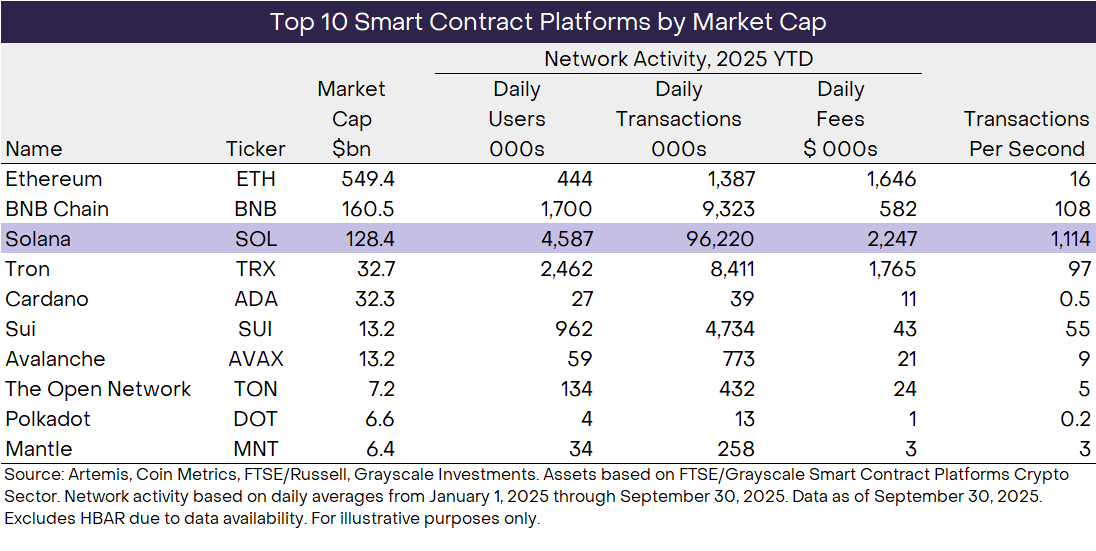 Top 10 Smart Contract Platforms by Market Cap

Network Activity, 2025 YTD

| Name | Ticker | Market Cap $bn | Daily Users 000s | Daily Transactions 000s | Daily Fees $ 000s | Transactions Per Second |
|---|---|---|---|---|---|---|
| Ethereum | ETH | 549.4 | 444 | 1,387 | 1,646 | 16 |
| BNB Chain | BNB | 160.5 | 1,700 | 9,323 | 582 | 108 |
| Solana | SOL | 128.4 | 4,587 | 96,220 | 2,247 | 1,114 |
| Tron | TRX | 32.7 | 2,462 | 8,411 | 1,765 | 97 |
| Cardano | ADA | 32.3 | 27 | 39 | 11 | 0.5 |
| Sui | SUI | 13.2 | 962 | 4,734 | 43 | 55 |
| Avalanche | AVAX | 13.2 | 59 | 773 | 21 | 9 |
| The Open Network | TON | 7.2 | 134 | 432 | 24 | 5 |
| Polkadot | DOT | 6.6 | 4 | 13 | 1 | 0.2 |
| Mantle | MNT | 6.4 | 34 | 258 | 3 | 3 |

Source: Artemis, Coin Metrics, FTSE/Russell, Grayscale Investments. Assets based on FTSE/Grayscale Smart Contract Platforms Crypto Sector. Network activity based on daily averages from January 1, 2025 through September 30, 2025. Data as of September 30, 2025. Excludes HBAR due to data availability. For illustrative purposes only.